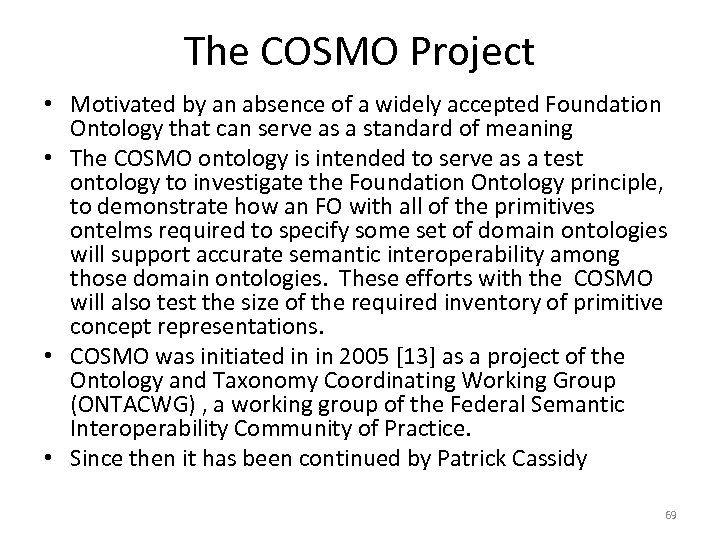 The COSMO Project

• Motivated by an absence of a widely accepted Foundation Ontology that can serve as a standard of meaning

• The COSMO ontology is intended to serve as a test ontology to investigate the Foundation Ontology principle, to demonstrate how an FO with all of the primitives ontelms required to specify some set of domain ontologies will support accurate semantic interoperability among those domain ontologies. These efforts with the COSMO will also test the size of the required inventory of primitive concept representations.

• COSMO was initiated in in 2005 [13] as a project of the Ontology and Taxonomy Coordinating Working Group (ONTACWG) , a working group of the Federal Semantic Interoperability Community of Practice.

• Since then it has been continued by Patrick Cassidy

69